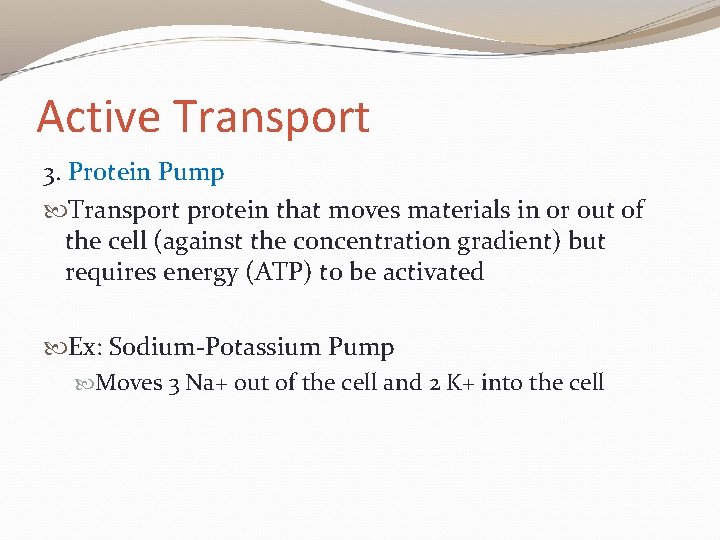 Active Transport

3. Protein Pump

Transport protein that moves materials in or out of the cell (against the concentration gradient) but requires energy (ATP) to be activated

Ex: Sodium-Potassium Pump

Moves 3 Na+ out of the cell and 2 K+ into the cell